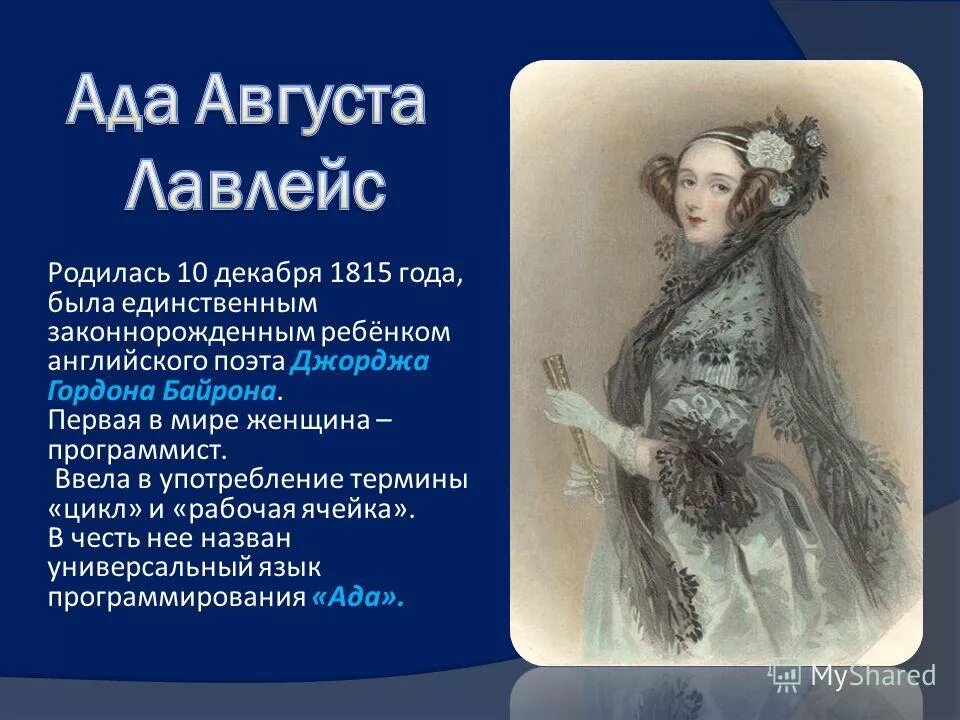 Ада Августа Лавлейс

Родилась 10 декабря 1815 года, была единственным законнорожденным ребёнком английского поэта Джорджа Гордона Байрона.
Первая в мире женщина – программист.
Ввела в употребление термины «цикл» и «рабочая ячейка».
В честь нее назван универсальный язык программирования «Ада».

MyShared